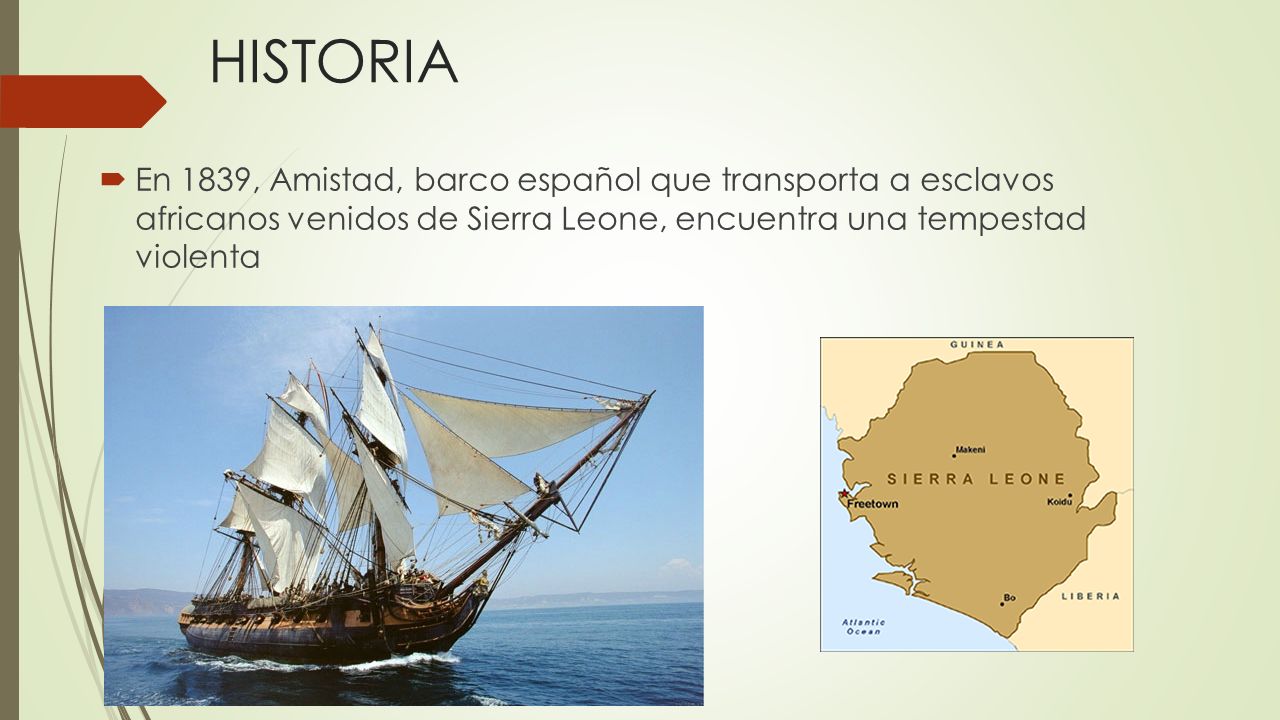 HISTORIA

En 1839, Amistad, barco español que transporta a esclavos africanos venidos de Sierra Leone, encuentra una tempestad violenta

GUINEA
Makeni
SIERRA LEONE
Freetown
Koidu
Bo
LIBERIA
Atlantic Ocean